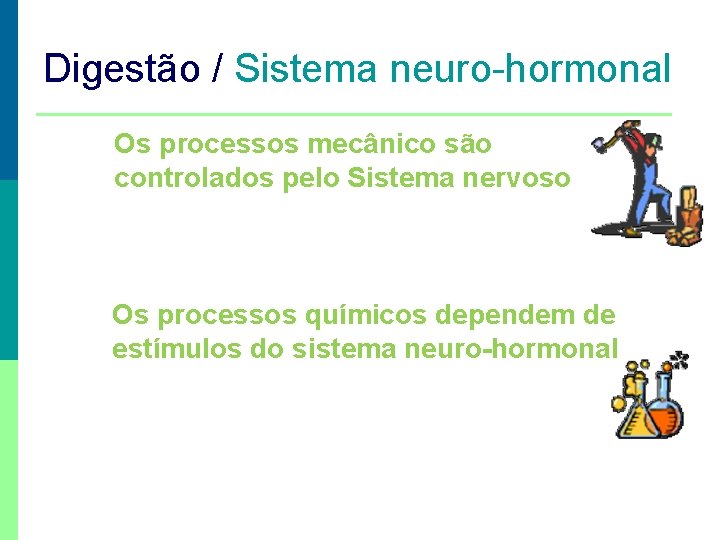 Digestão / Sistema neuro-hormonal

Os processos mecânico são controlados pelo Sistema nervoso

Os processos químicos dependem de estímulos do sistema neuro-hormonal